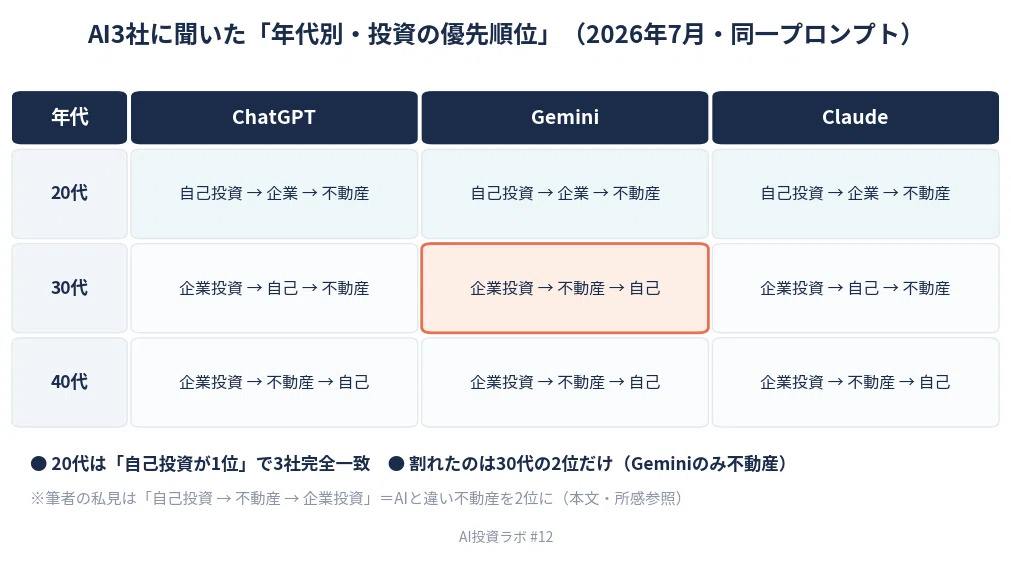 AI3社に聞いた「年代別・投資の優先順位」（2026年7月・同一プロンプト）

| 年代 | ChatGPT | Gemini | Claude |
|---|---|---|---|
| 20代 | 自己投資 → 企業 → 不動産 | 自己投資 → 企業 → 不動産 | 自己投資 → 企業 → 不動産 |
| 30代 | 企業投資 → 自己 → 不動産 | 企業投資 → 不動産 → 自己 | 企業投資 → 自己 → 不動産 |
| 40代 | 企業投資 → 不動産 → 自己 | 企業投資 → 不動産 → 自己 | 企業投資 → 不動産 → 自己 |

● 20代は「自己投資が1位」で3社完全一致　● 割れたのは30代の2位だけ（Geminiのみ不動産）

※筆者の私見は「自己投資 → 不動産 → 企業投資」＝AIと違い不動産を2位に（本文・所感参照）

AI投資ラボ #12